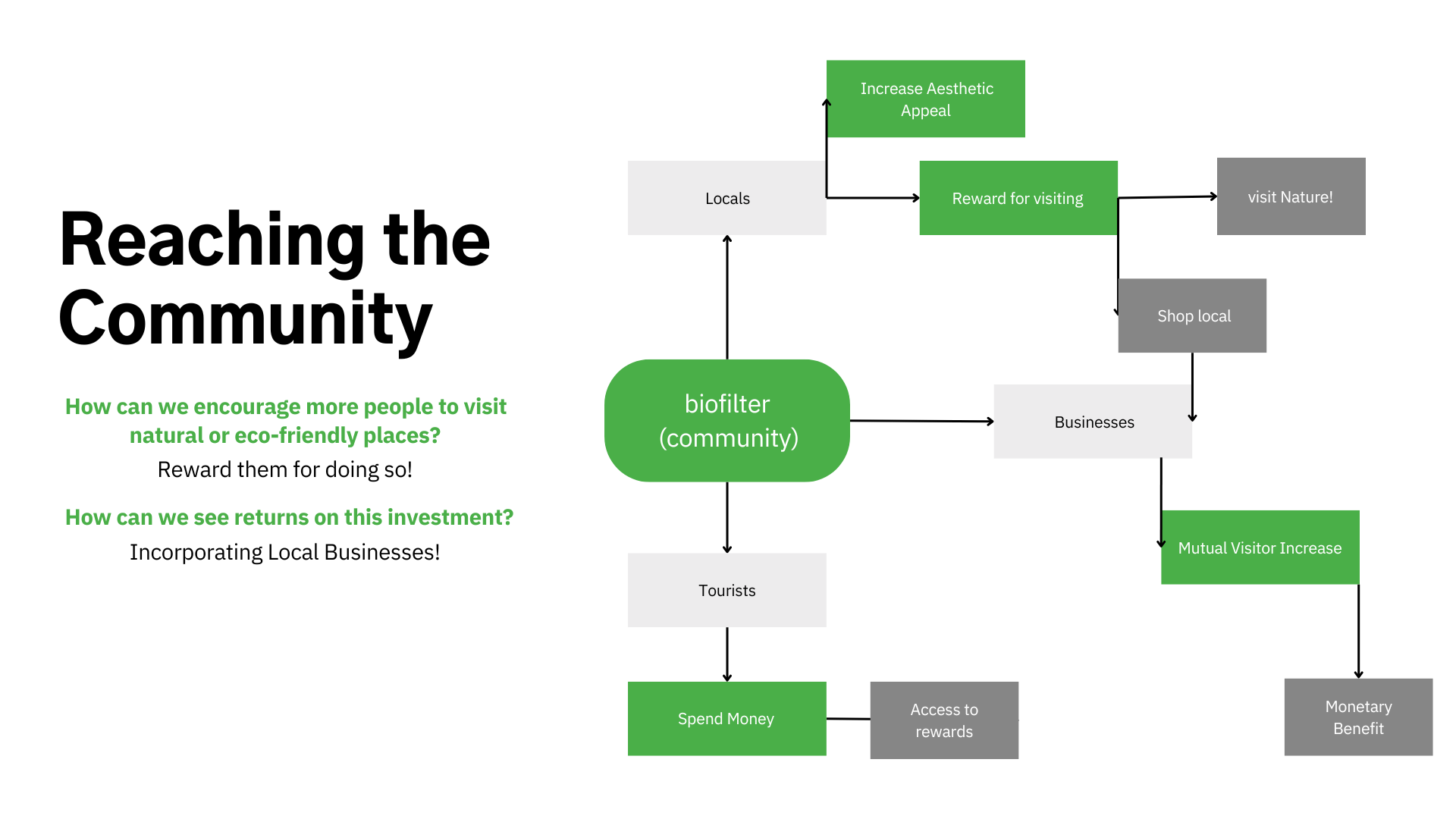 Reaching the Community

How can we encourage more people to visit natural or eco-friendly places?

Reward them for doing so!

How can we see returns on this investment?

Incorporating Local Businesses!

Increase Aesthetic Appeal

Locals

Reward for visiting

visit Nature!

Shop local

biofilter (community)

Businesses

Mutual Visitor Increase

Tourists

Spend Money

Access to rewards

Monetary Benefit